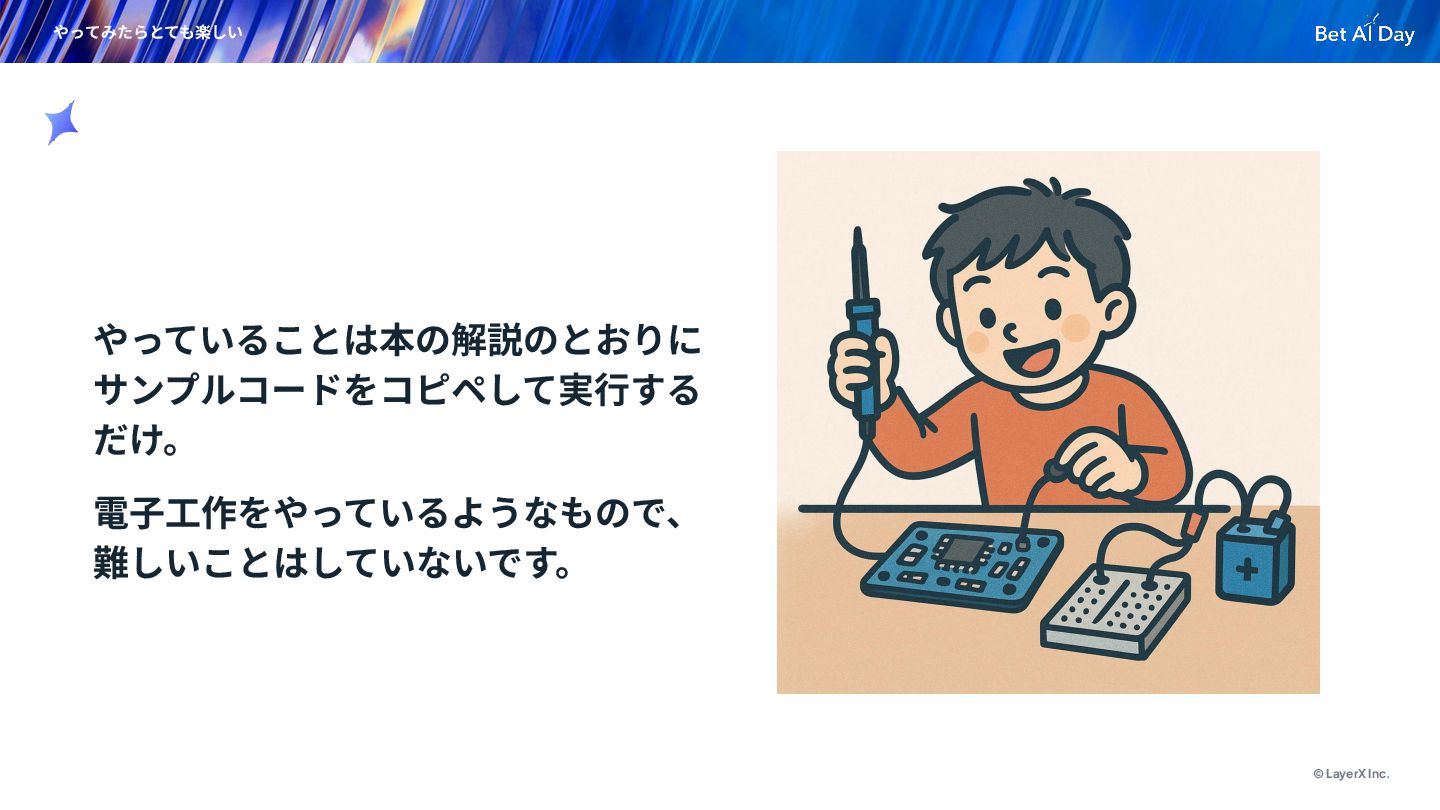 やってみたらとても楽しい

Bet AI Day

やっていることは本の解説のとおりにサンプルコードをコピペして実行するだけ。

電子工作をやっているようなもので、難しいことはしていないです。

+

© LayerX Inc.